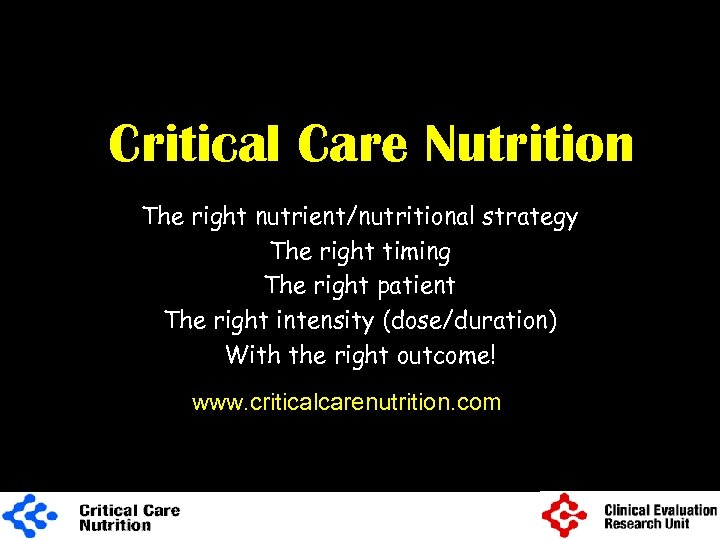 Critical Care Nutrition

The right nutrient/nutritional strategy
The right timing
The right patient
The right intensity (dose/duration)
With the right outcome!

www.criticalcarenutrition.com

Critical Care Nutrition

Clinical Evaluation Research Unit